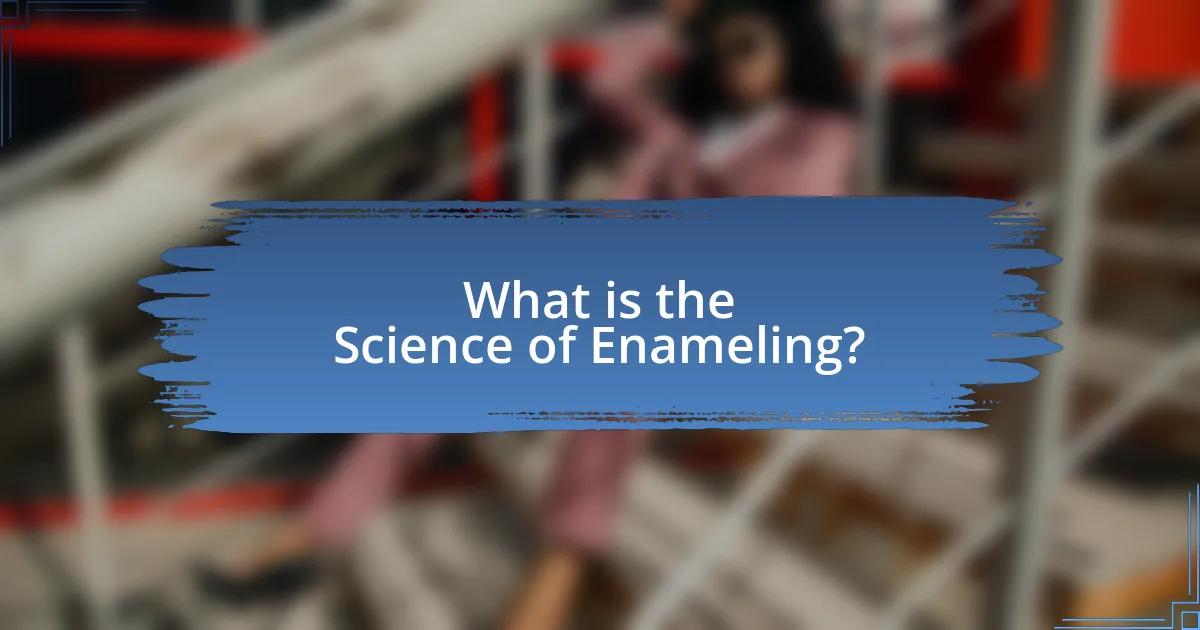 What is the Science of Enameling?